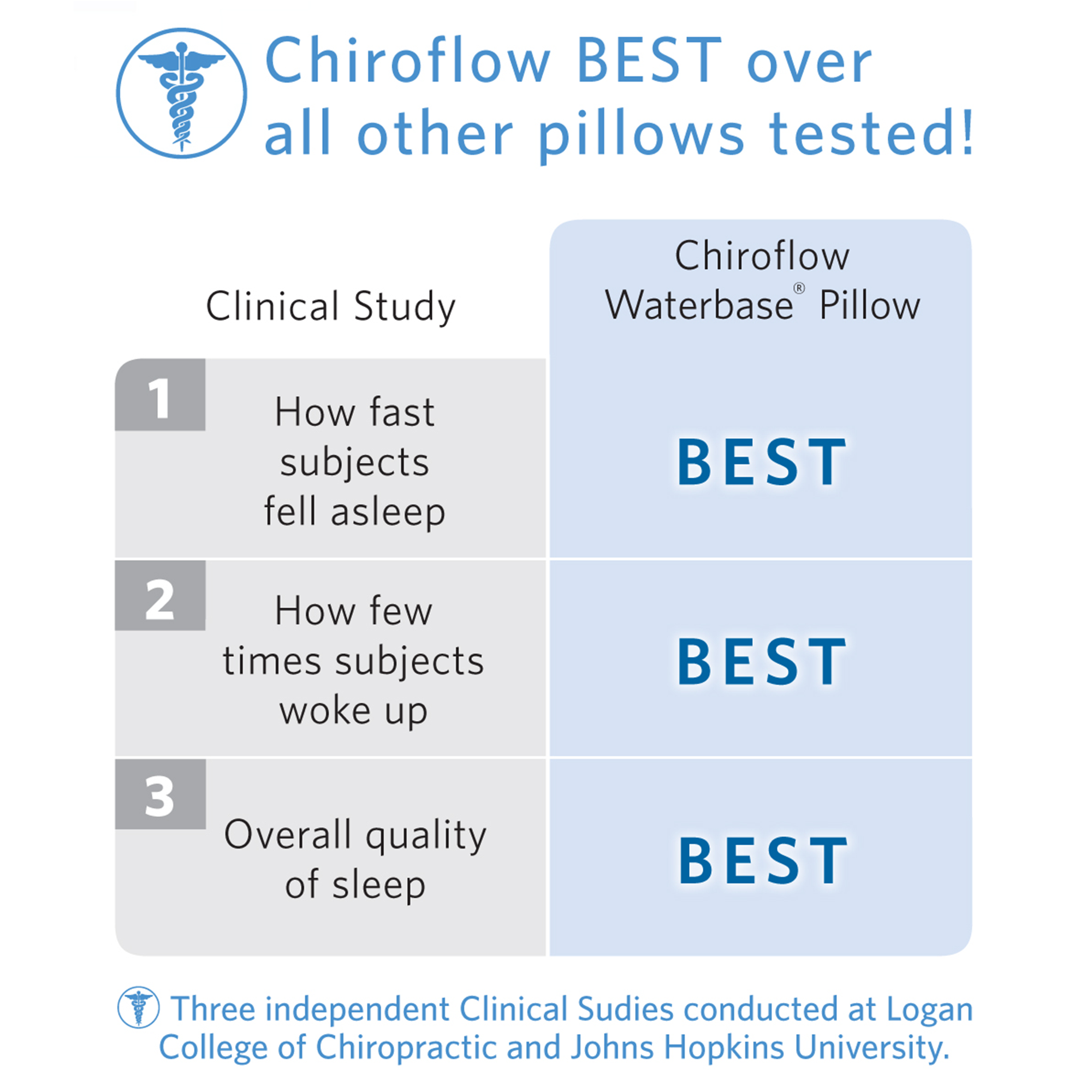 Chiroflow BEST over all other pillows tested!

| Clinical Study | Chiroflow Waterbase® Pillow |
|---|---|
| 1 How fast subjects fell asleep | BEST |
| 2 How few times subjects woke up | BEST |
| 3 Overall quality of sleep | BEST |

Three independent Clinical Sudies conducted at Logan College of Chiropractic and Johns Hopkins University.